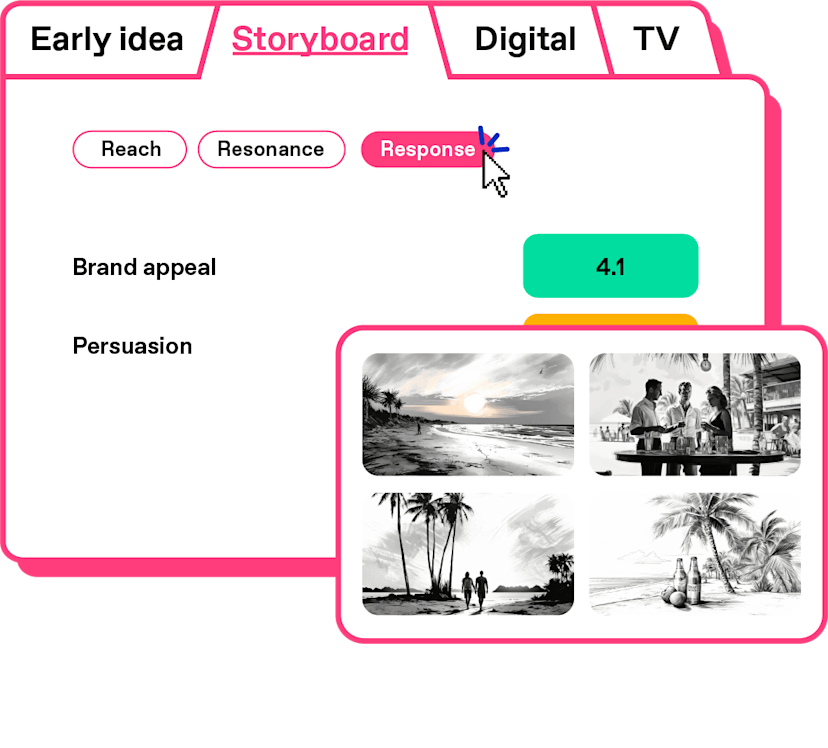 Early idea
Storyboard
Digital
TV

Reach
Resonance
Response

Brand appeal
4.1

Persuasion